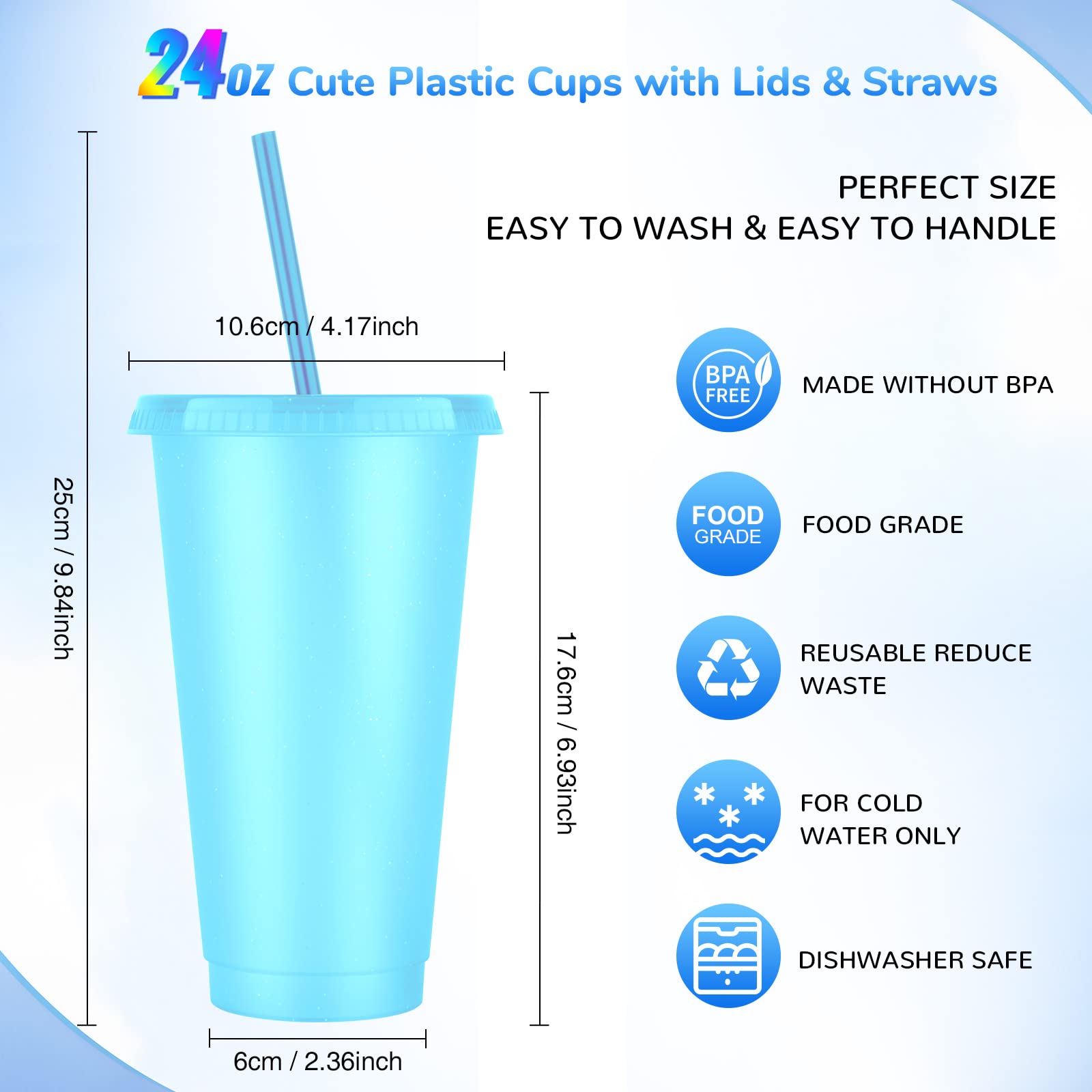 24oz Cute Plastic Cups with Lids & Straws

PERFECT SIZE
EASY TO WASH & EASY TO HANDLE

10.6cm / 4.17inch

25cm / 9.84inch

17.6cm / 6.93inch

6cm / 2.36inch

BPA FREE

MADE WITHOUT BPA

FOOD GRADE

FOOD GRADE

REUSABLE REDUCE WASTE

FOR COLD WATER ONLY

DISHWASHER SAFE